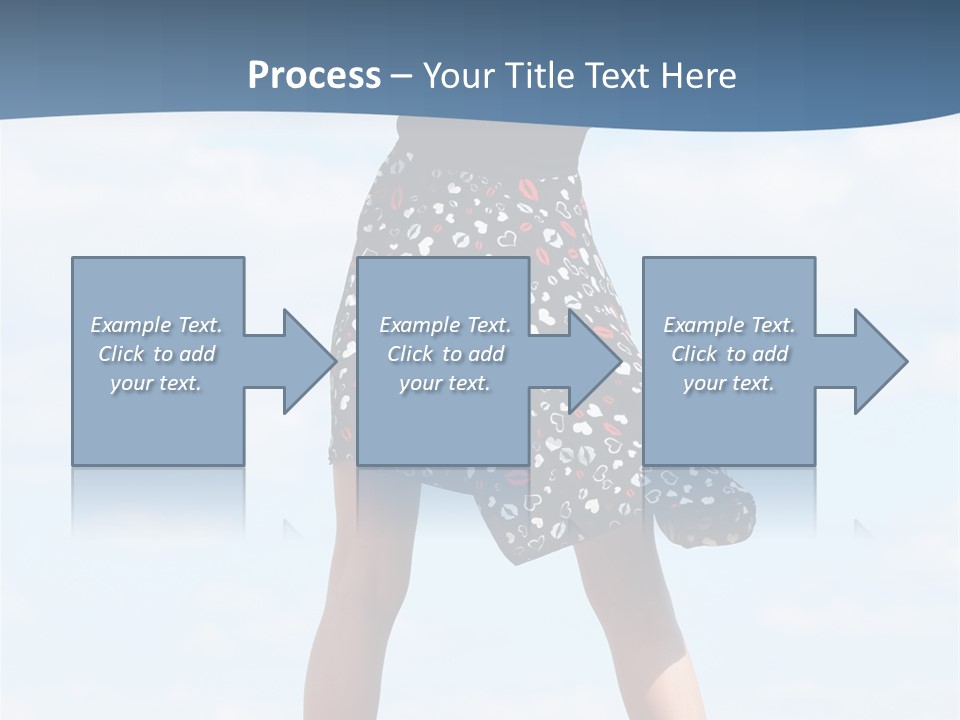 Process – Your Title Text Here

Example Text. Click to add your text.

Example Text. Click to add your text.

Example Text. Click to add your text.